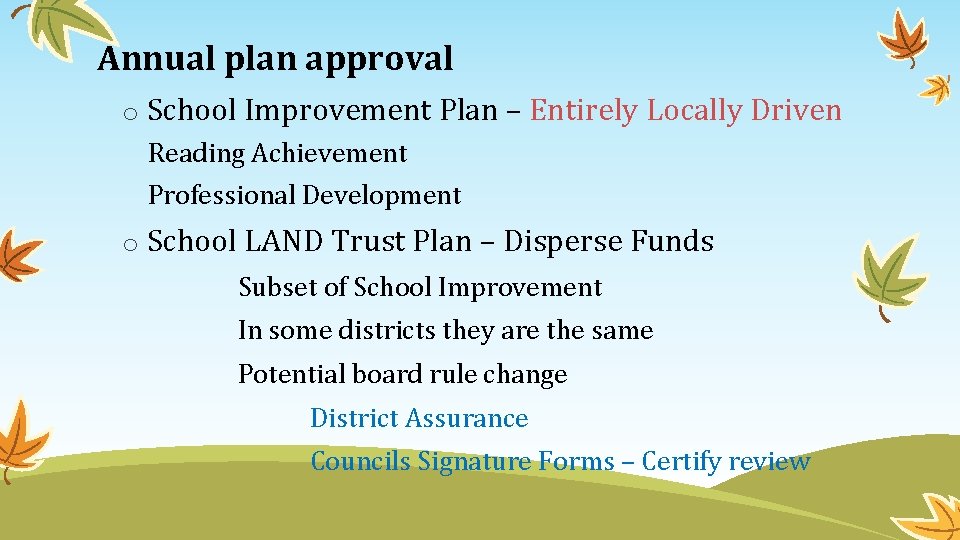 Annual plan approval

o School Improvement Plan – Entirely Locally Driven

Reading Achievement

Professional Development

o School LAND Trust Plan – Disperse Funds

Subset of School Improvement

In some districts they are the same

Potential board rule change

District Assurance

Councils Signature Forms – Certify review